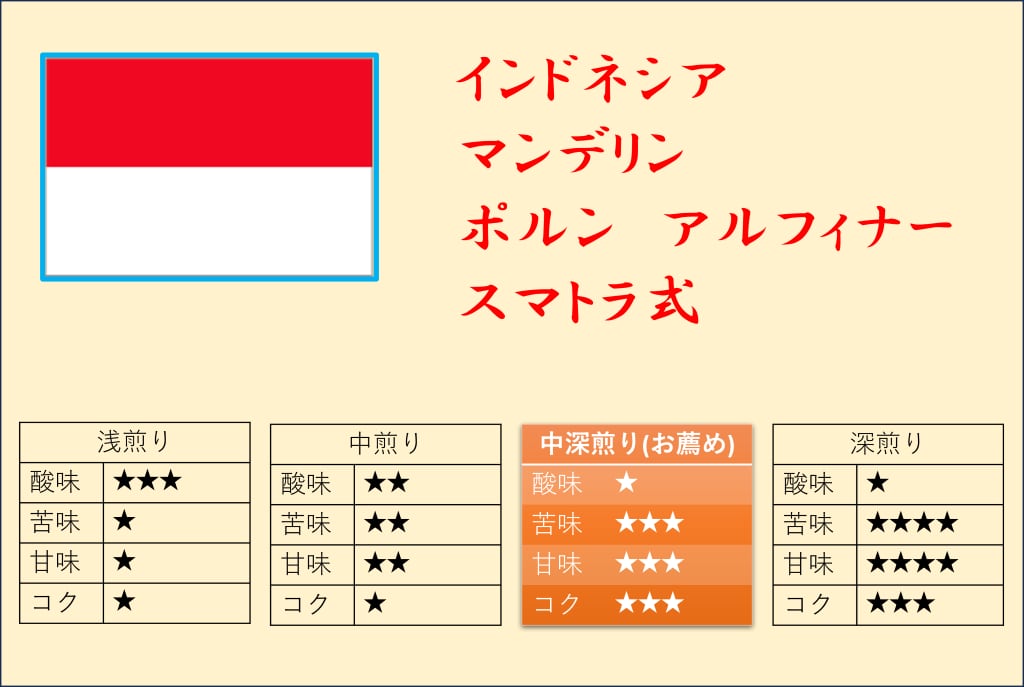 インドネシア
マンデリン
ポルン　アルフィナー
スマトラ式

| 浅煎り | |
|---|---|
| 酸味 | ★★★ |
| 苦味 | ★ |
| 甘味 | ★ |
| コク | ★ |

| 中煎り | |
|---|---|
| 酸味 | ★★ |
| 苦味 | ★★ |
| 甘味 | ★★ |
| コク | ★ |

| 中深煎り(お薦め) | |
|---|---|
| 酸味 | ★ |
| 苦味 | ★★★ |
| 甘味 | ★★★ |
| コク | ★★★ |

| 深煎り | |
|---|---|
| 酸味 | ★ |
| 苦味 | ★★★★ |
| 甘味 | ★★★★ |
| コク | ★★★ |